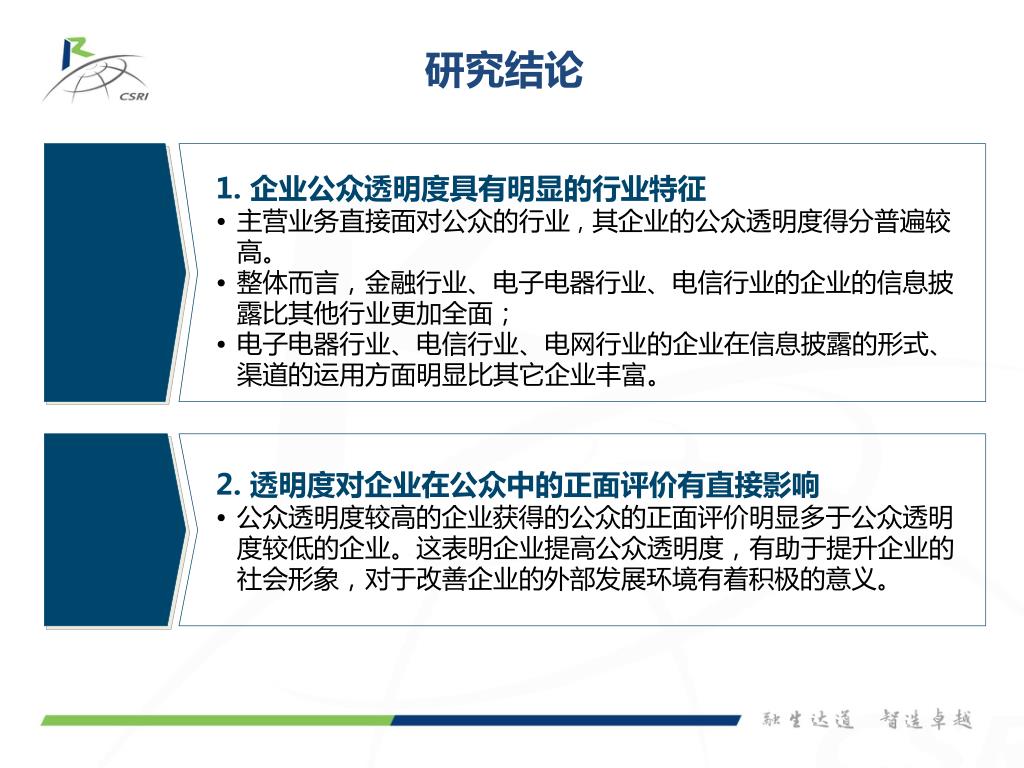 CSRI

研究结论

1. 企业公众透明度具有明显的行业特征
• 主营业务直接面对公众的行业，其企业的公众透明度得分普遍较高。
• 整体而言，金融行业、电子电器行业、电信行业的企业的信息披露比其他行业更加全面；
• 电子电器行业、电信行业、电网行业的企业在信息披露的形式、渠道的运用方面明显比其它企业丰富。

2. 透明度对企业在公众中的正面评价有直接影响
• 公众透明度较高的企业获得的公众的正面评价明显多于公众透明度较低的企业。这表明企业提高公众透明度，有助于提升企业的社会形象，对于改善企业的外部发展环境有着积极的意义。

融生达道 智造卓越